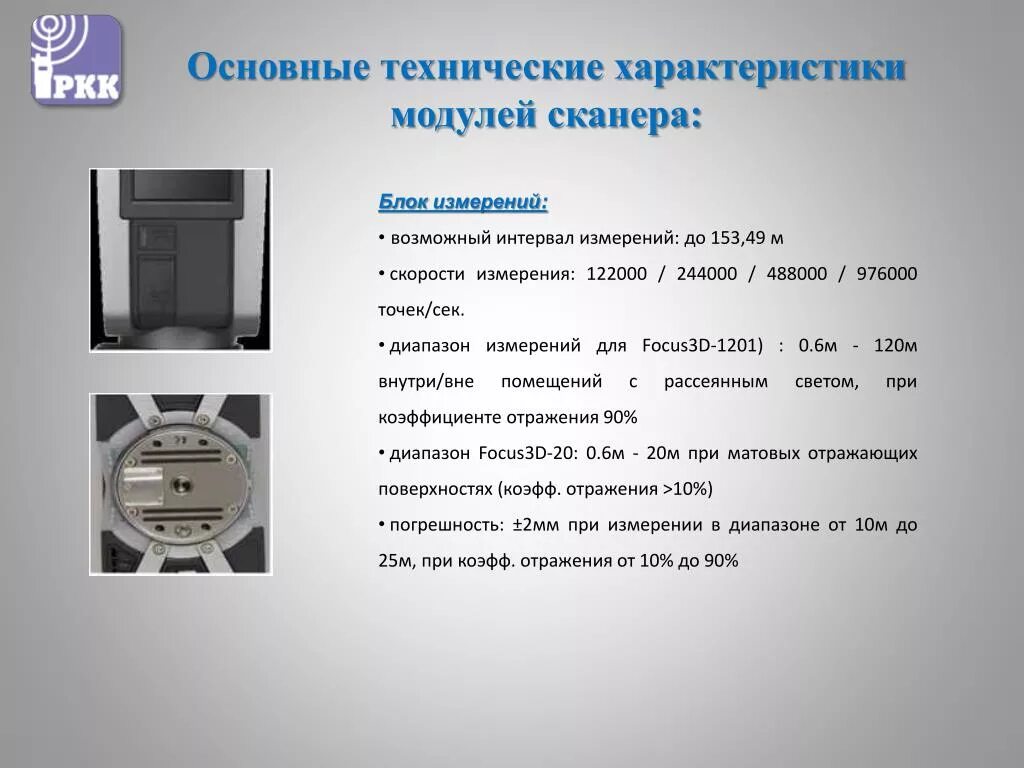 РКК

Основные технические характеристики модулей сканера:

Блок измерений:

• возможный интервал измерений: до 153,49 м

• скорости измерения: 122000 / 244000 / 488000 / 976000 точек/сек.

• диапазон измерений для Focus3D-1201) : 0.6м - 120м внутри/вне помещений с рассеянным светом, при коэффициенте отражения 90%

• диапазон Focus3D-20: 0.6м - 20м при матовых отражающих поверхностях (коэфф. отражения >10%)

• погрешность: ±2мм при измерении в диапазоне от 10м до 25м, при коэфф. отражения от 10% до 90%